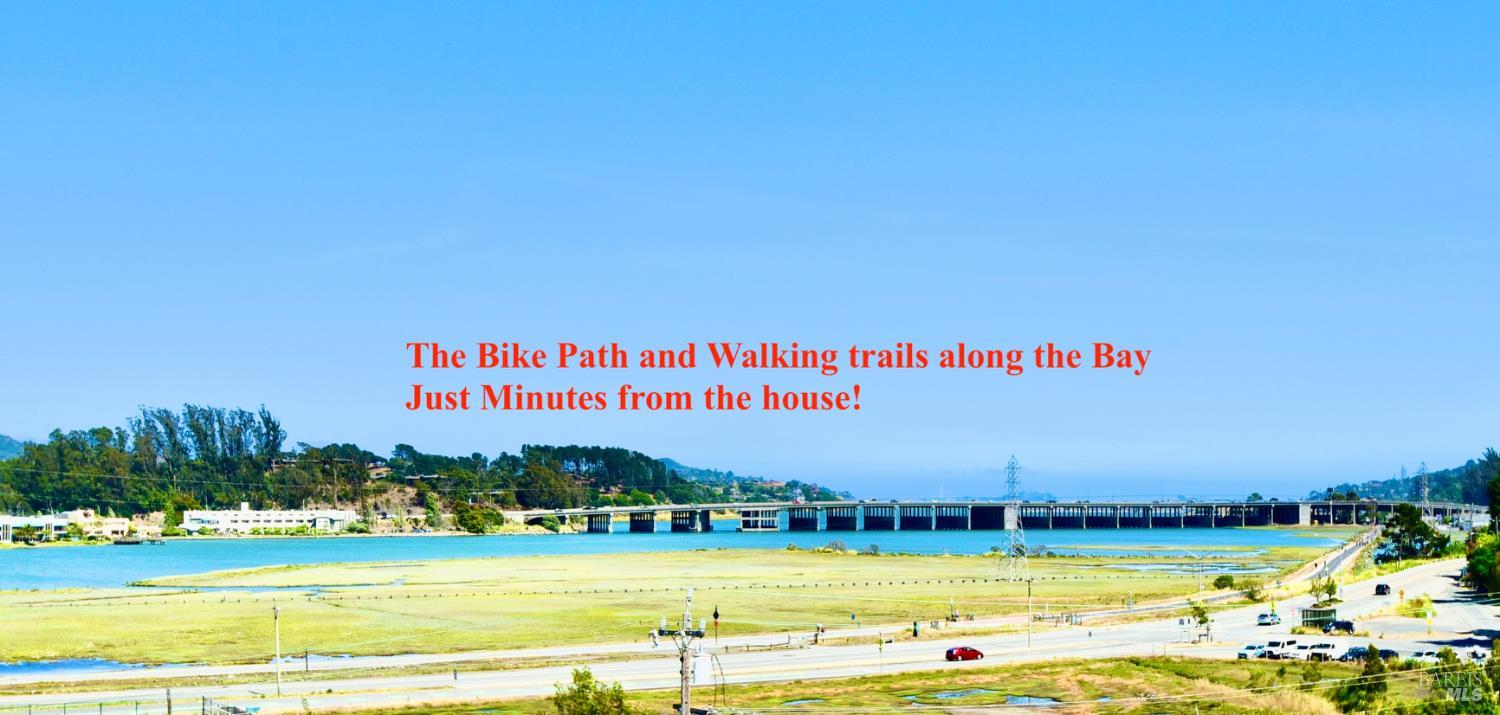 The Bike Path and Walking trails along the Bay
Just Minutes from the house!

BAREIS MLS